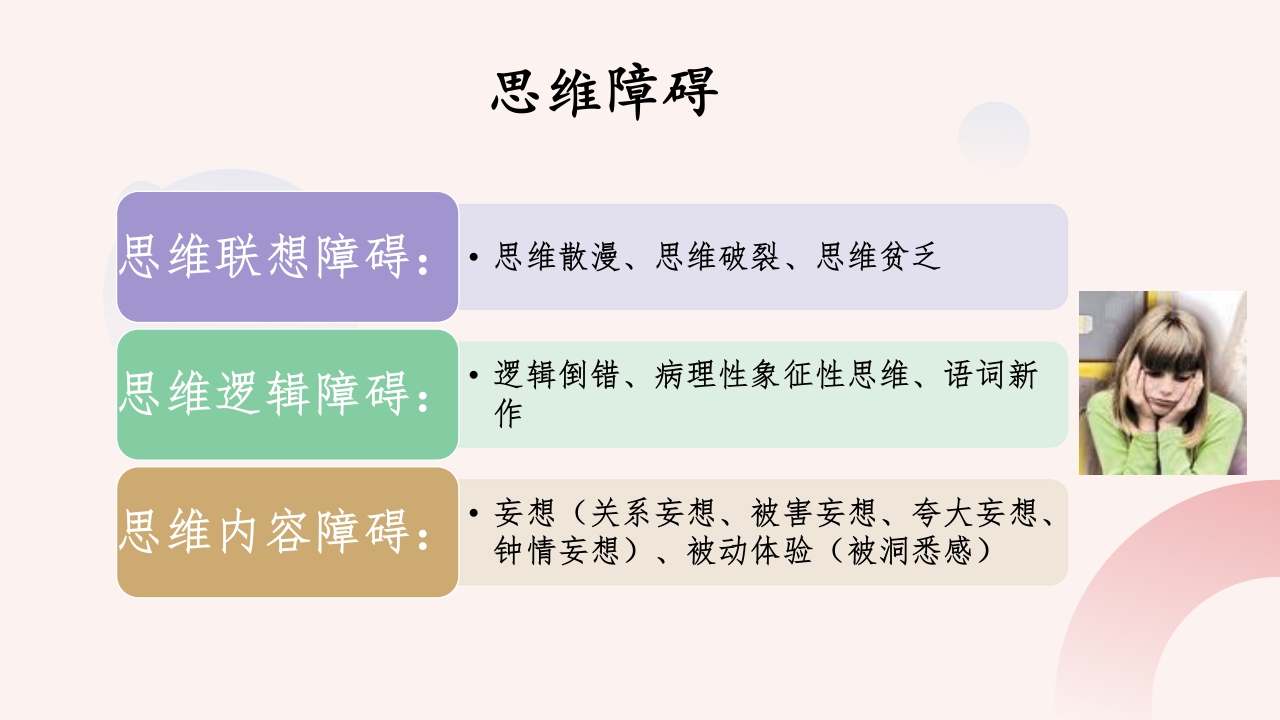 思维障碍

思维联想障碍：
• 思维散漫、思维破裂、思维贫乏

思维逻辑障碍：
• 逻辑倒错、病理性象征性思维、语词新作

思维内容障碍：
• 妄想（关系妄想、被害妄想、夸大妄想、钟情妄想）、被动体验（被洞悉感）